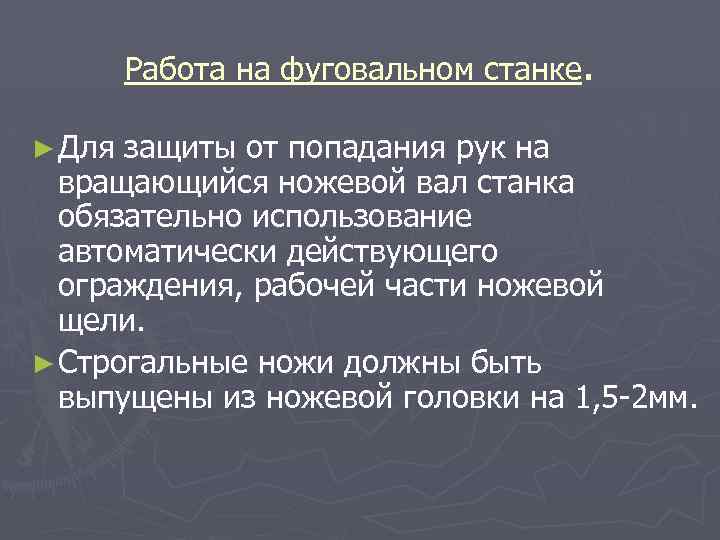 Работа на фуговальном станке.

► Для защиты от попадания рук на вращающийся ножевой вал станка обязательно использование автоматически действующего ограждения, рабочей части ножевой щели.

► Строгальные ножи должны быть выпущены из ножевой головки на 1,5-2мм.